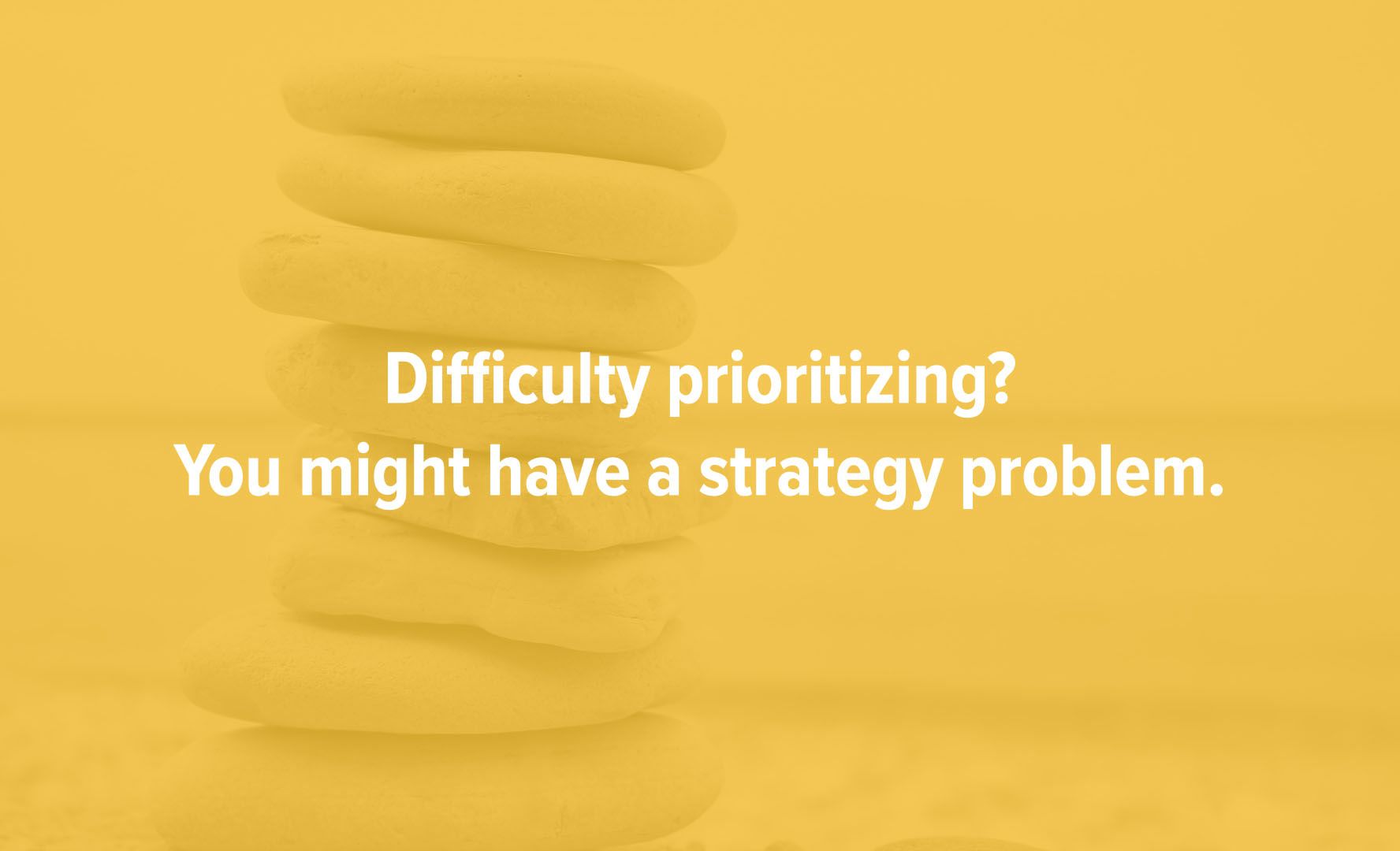 Difficulty prioritizing?
You might have a strategy problem.